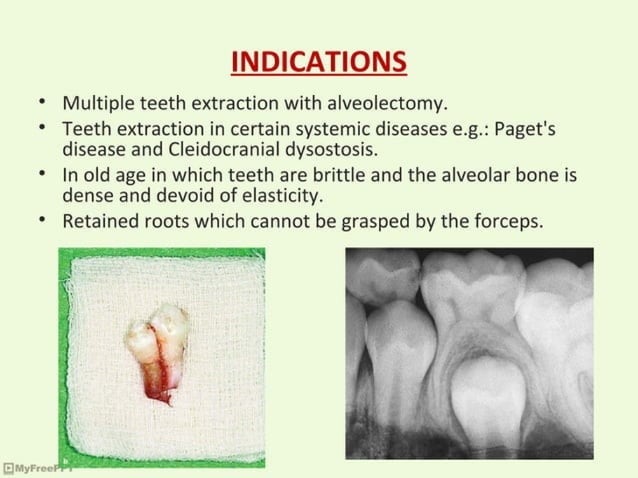 INDICATIONS

• Multiple teeth extraction with alveolectomy.
• Teeth extraction in certain systemic diseases e.g.: Paget's disease and Cleidocranial dysostosis.
• In old age in which teeth are brittle and the alveolar bone is dense and devoid of elasticity.
• Retained roots which cannot be grasped by the forceps.

MyFreePPT